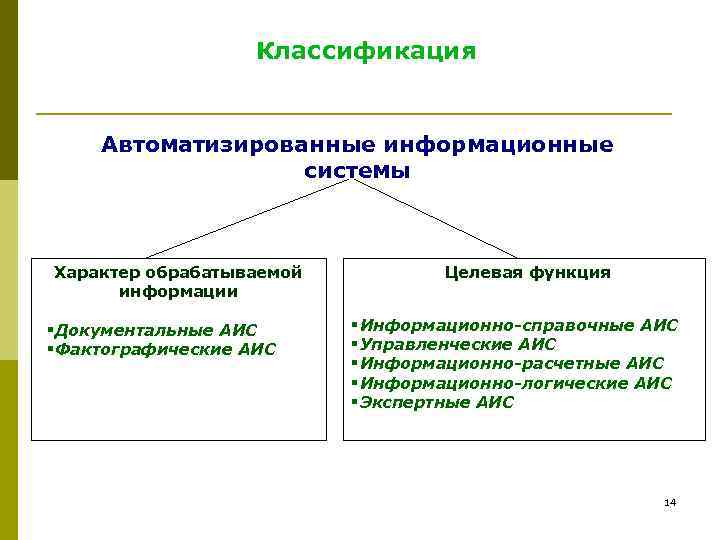 Классификация

Автоматизированные информационные системы

Характер обрабатываемой информации

▪Документальные АИС
▪Фактографические АИС

Целевая функция

▪Информационно-справочные АИС
▪Управленческие АИС
▪Информационно-расчетные АИС
▪Информационно-логические АИС
▪Экспертные АИС

14